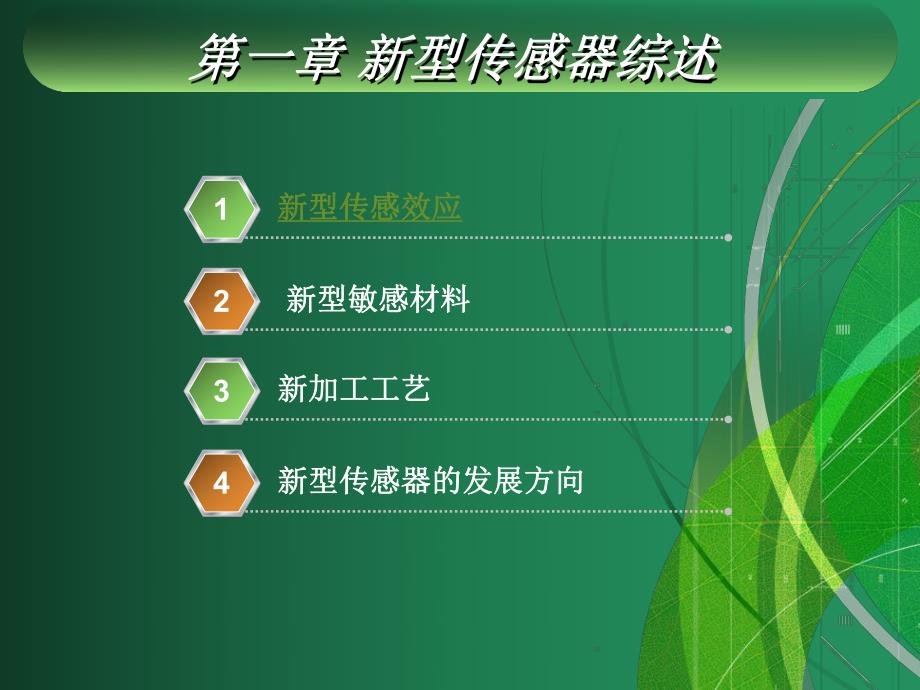 第一章 新型传感器综述

1 新型传感效应

2 新型敏感材料

3 新加工工艺

4 新型传感器的发展方向